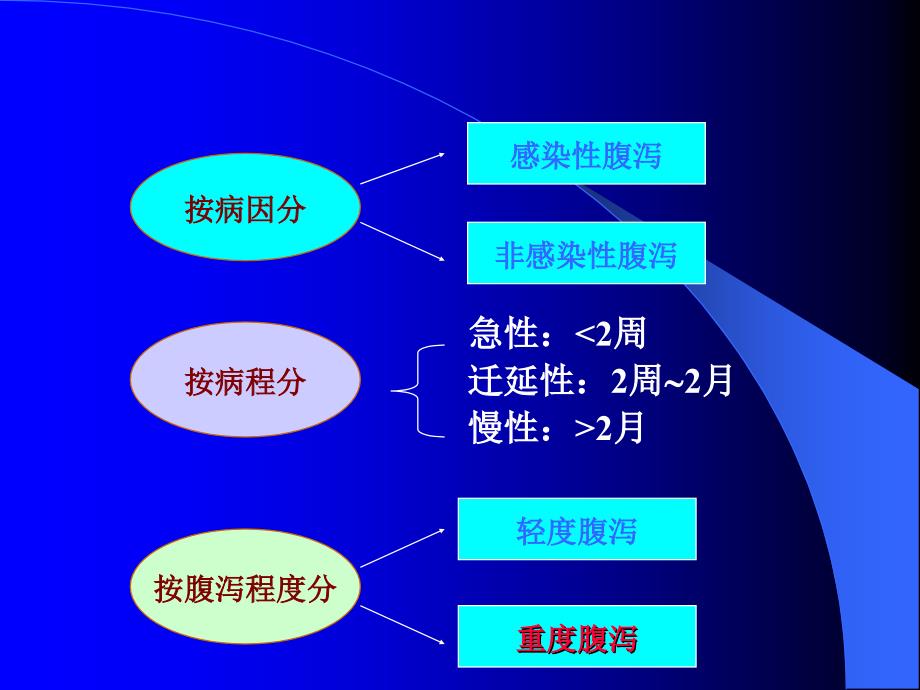 按病因分

感染性腹泻

非感染性腹泻

按病程分

急性：<2周
迁延性：2周~2月
慢性：>2月

按腹泻程度分

轻度腹泻

重度腹泻